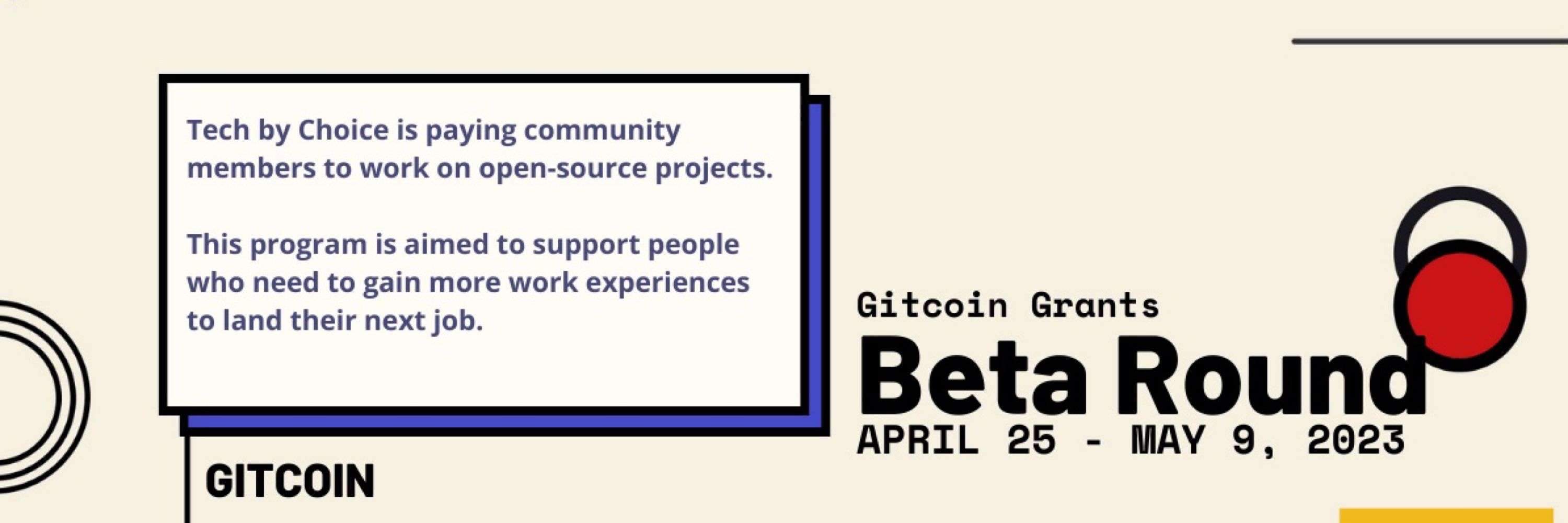 Tech by Choice is paying community members to work on open-source projects.

This program is aimed to support people who need to gain more work experiences to land their next job.

GITCOIN

Gitcoin Grants
Beta Round
APRIL 25 - MAY 9, 2023